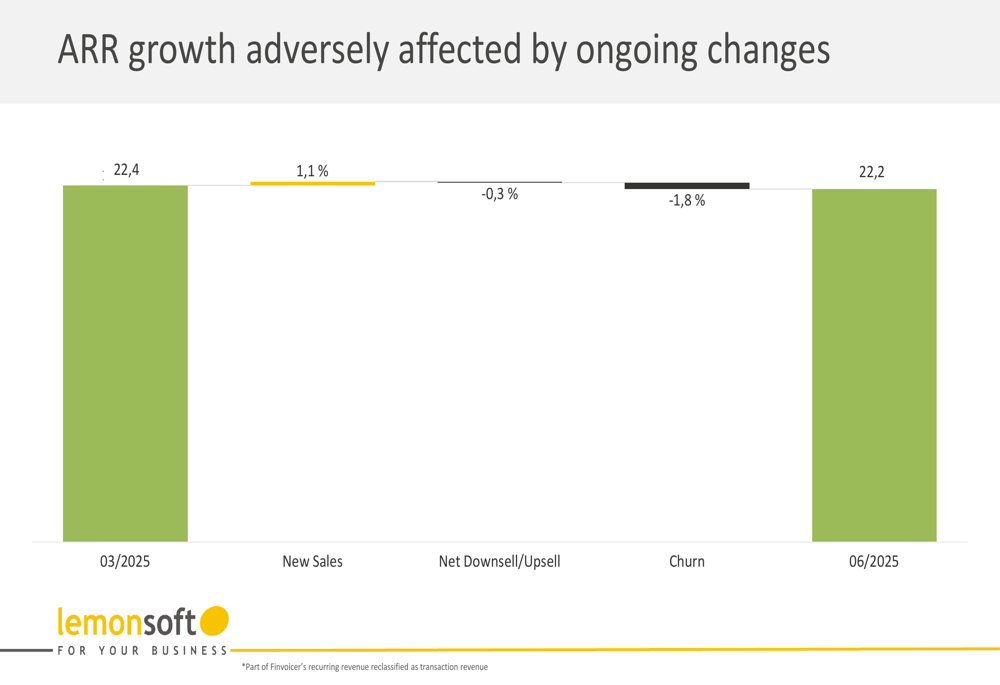 ARR growth adversely affected by ongoing changes

22,4

1,1 %

-0,3 %

-1,8 %

22,2

03/2025

New Sales

Net Downsell/Upsell

Churn

06/2025

lemonsoft

FOR YOUR BUSINESS

*Part of Finvoicer's recurring revenue reclassified as transaction revenue